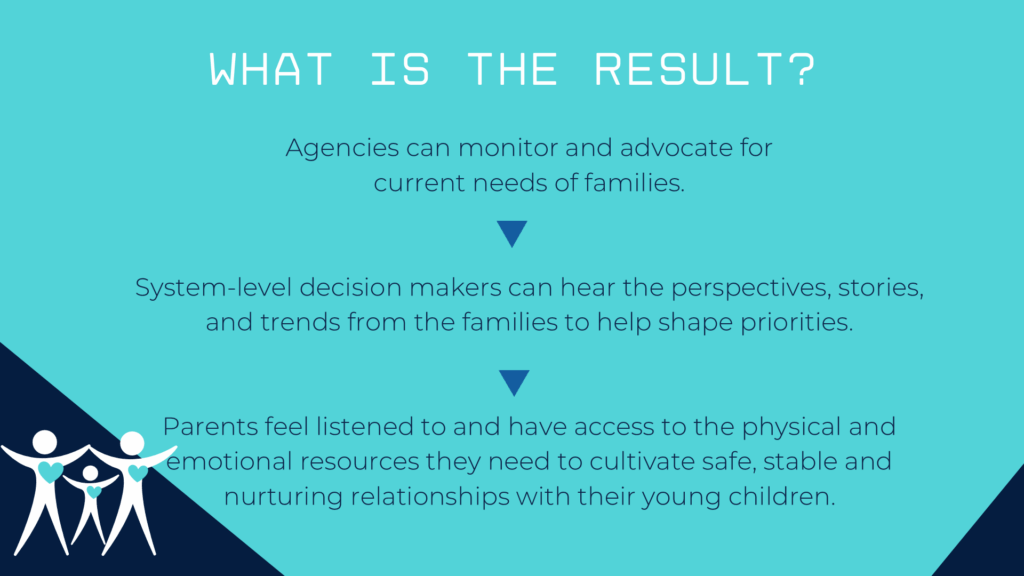 WHAT IS THE RESULT?

Agencies can monitor and advocate for current needs of families.

System-level decision makers can hear the perspectives, stories, and trends from the families to help shape priorities.

Parents feel listened to and have access to the physical and emotional resources they need to cultivate safe, stable and nurturing relationships with their young children.